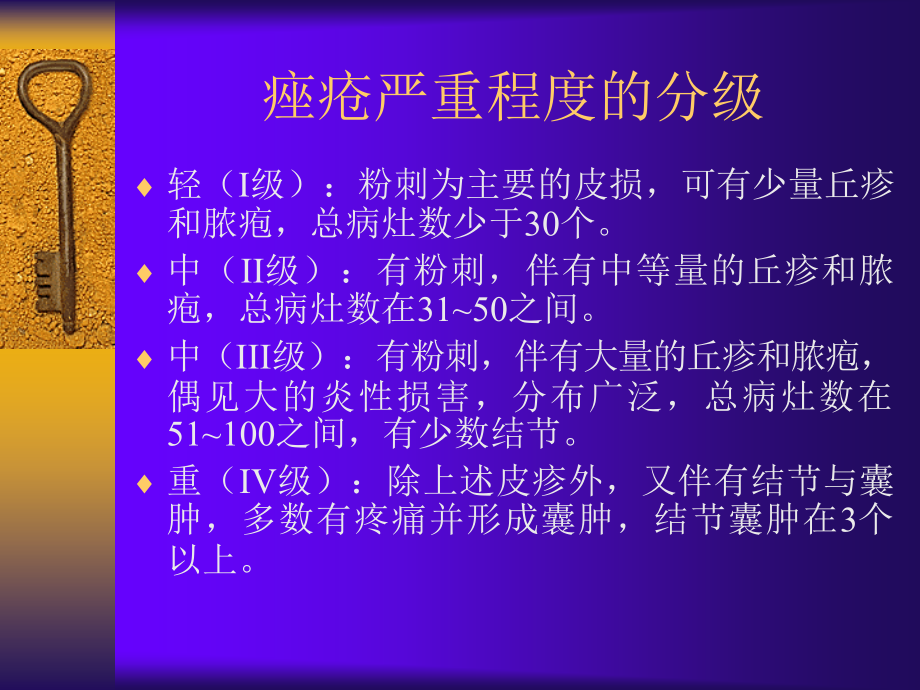 痤疮严重程度的分级

♦ 轻（I级）：粉刺为主要的皮损，可有少量丘疹和脓疱，总病灶数少于30个。

♦ 中（II级）：有粉刺，伴有中等量的丘疹和脓疱，总病灶数在31~50之间。

♦ 中（III级）：有粉刺，伴有大量的丘疹和脓疱，偶见大的炎性损害，分布广泛，总病灶数在51~100之间，有少数结节。

♦ 重（IV级）：除上述皮疹外，又伴有结节与囊肿，多数有疼痛并形成囊肿，结节囊肿在3个以上。